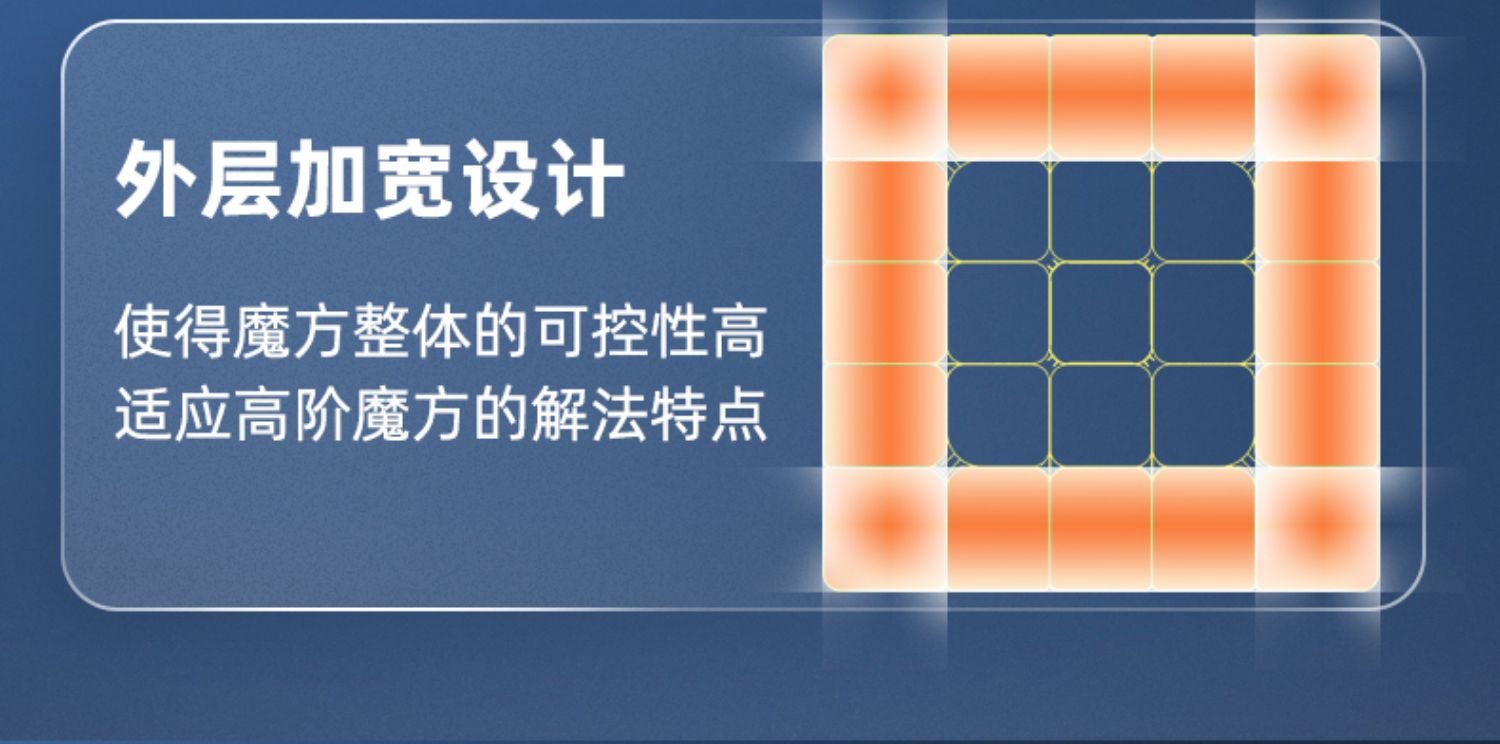 外层加宽设计

使得魔方整体的可控性高
适应高阶魔方的解法特点